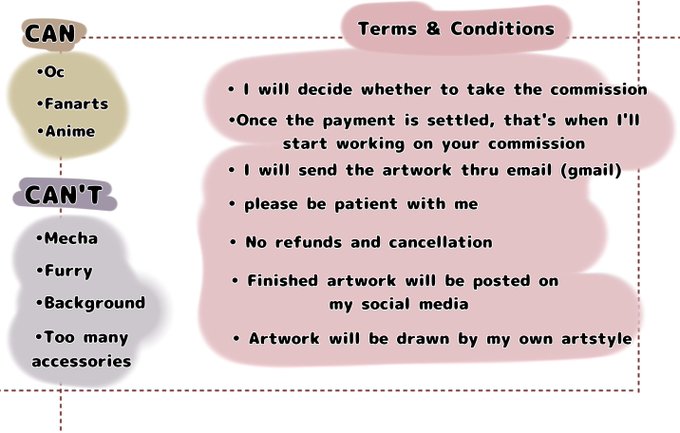 CAN

•Oc
•Fanarts
•Anime

CAN'T

•Mecha
•Furry
•Background
•Too many accessories

Terms & Conditions

• I will decide whether to take the commission
•Once the payment is settled, that's when I'll start working on your commission
• I will send the artwork thru email (gmail)
• please be patient with me
• No refunds and cancellation
• Finished artwork will be posted on my social media
• Artwork will be drawn by my own artstyle